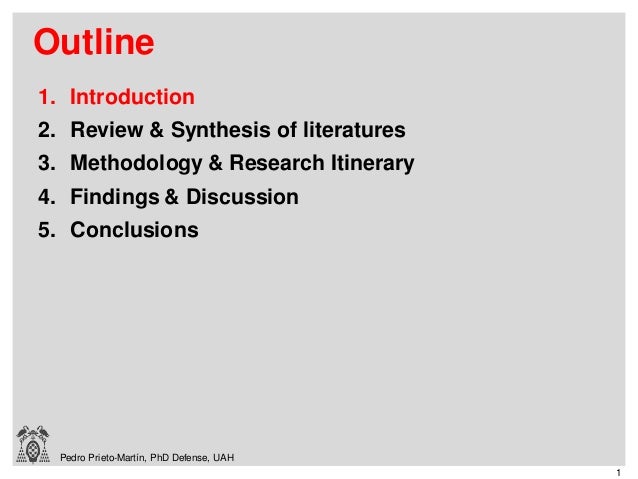 Outline

1. Introduction
2. Review & Synthesis of literatures
3. Methodology & Research Itinerary
4. Findings & Discussion
5. Conclusions

Pedro Prieto-Martín, PhD Defense, UAH

1